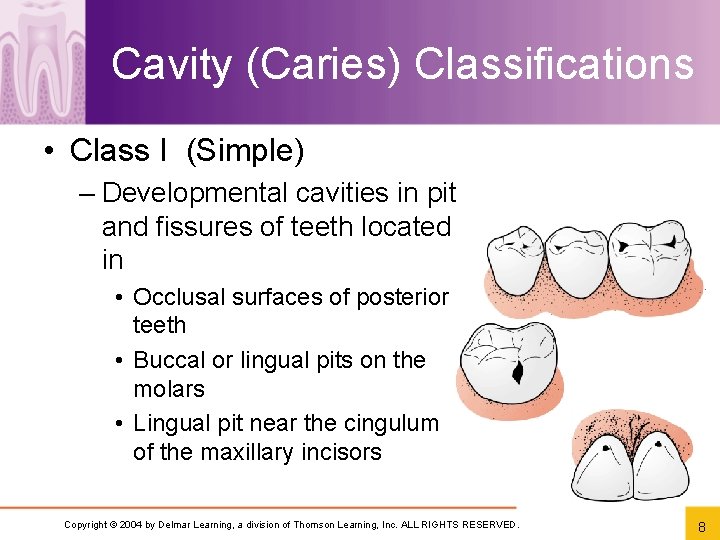 Cavity (Caries) Classifications

• Class I (Simple)

– Developmental cavities in pit and fissures of teeth located in

• Occlusal surfaces of posterior teeth

• Buccal or lingual pits on the molars

• Lingual pit near the cingulum of the maxillary incisors

Copyright © 2004 by Delmar Learning, a division of Thomson Learning, Inc. ALL RIGHTS RESERVED.

8